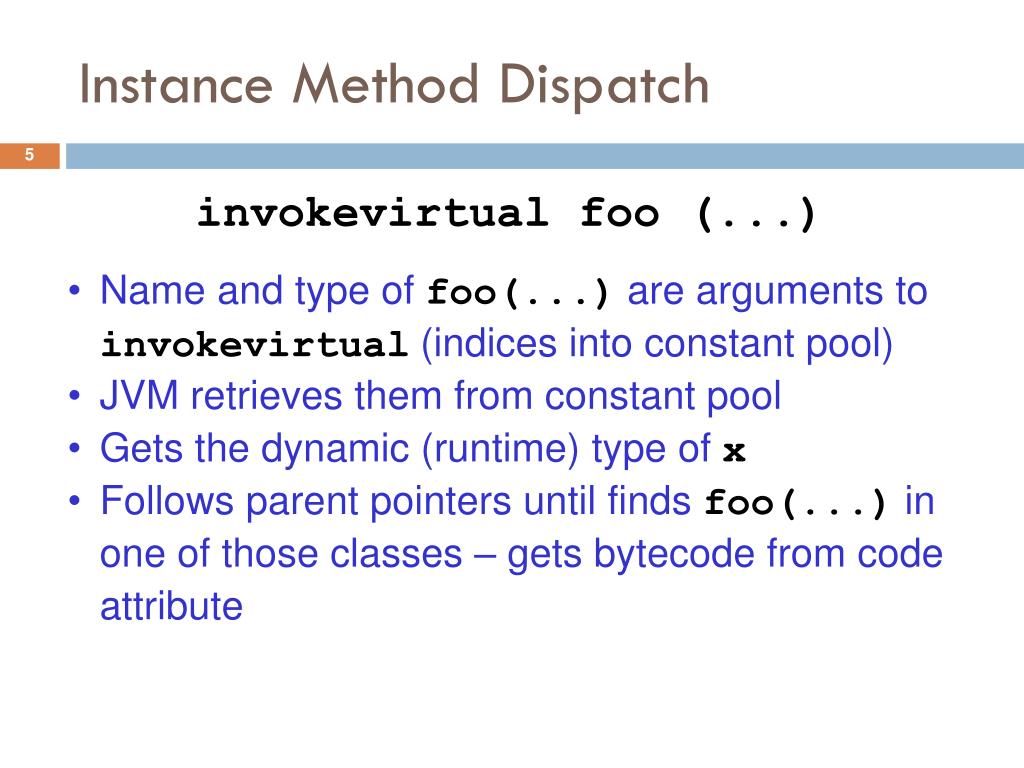 Instance Method Dispatch

5

invokevirtual foo (...)

• Name and type of foo(...) are arguments to invokevirtual (indices into constant pool)
• JVM retrieves them from constant pool
• Gets the dynamic (runtime) type of x
• Follows parent pointers until finds foo(...) in one of those classes – gets bytecode from code attribute